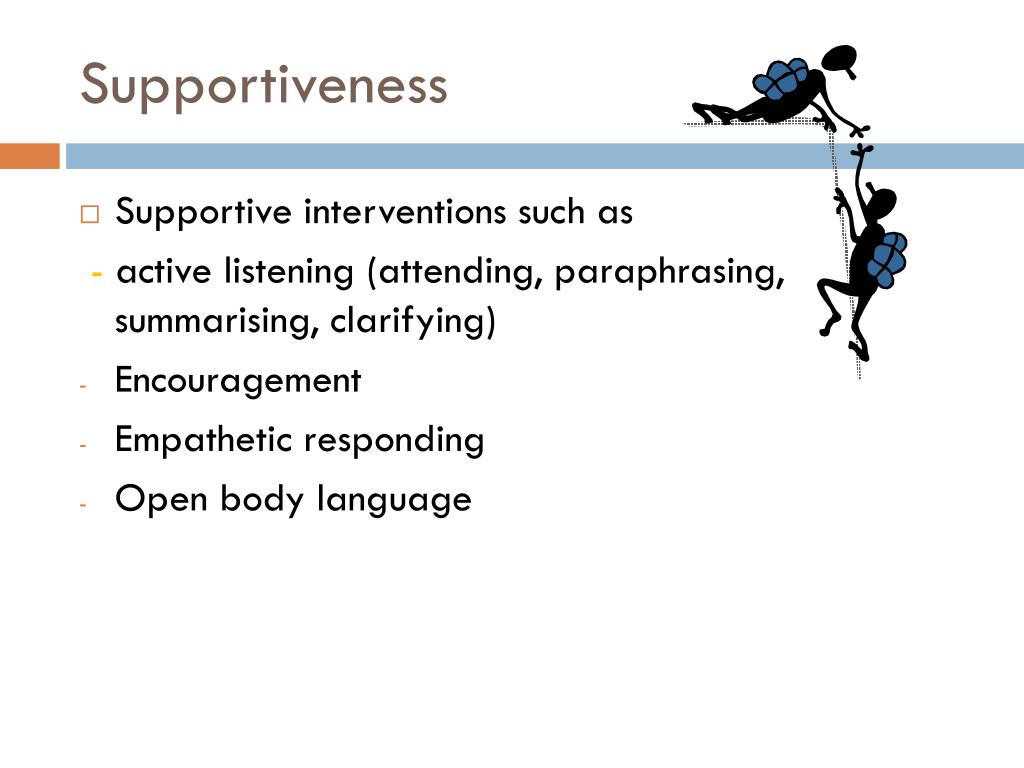 Supportiveness

□ Supportive interventions such as

- active listening (attending, paraphrasing, summarising, clarifying)

- Encouragement

- Empathetic responding

- Open body language